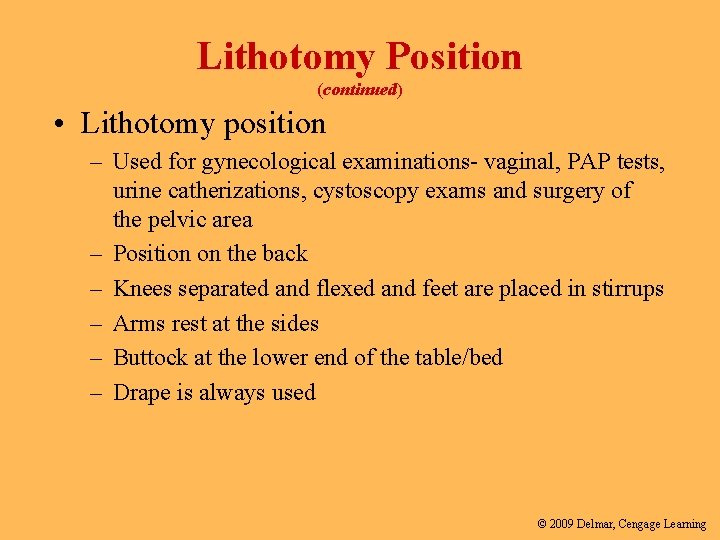 Lithotomy Position
(continued)

• Lithotomy position
– Used for gynecological examinations- vaginal, PAP tests, urine catherizations, cystoscopy exams and surgery of the pelvic area
– Position on the back
– Knees separated and flexed and feet are placed in stirrups
– Arms rest at the sides
– Buttock at the lower end of the table/bed
– Drape is always used

© 2009 Delmar, Cengage Learning